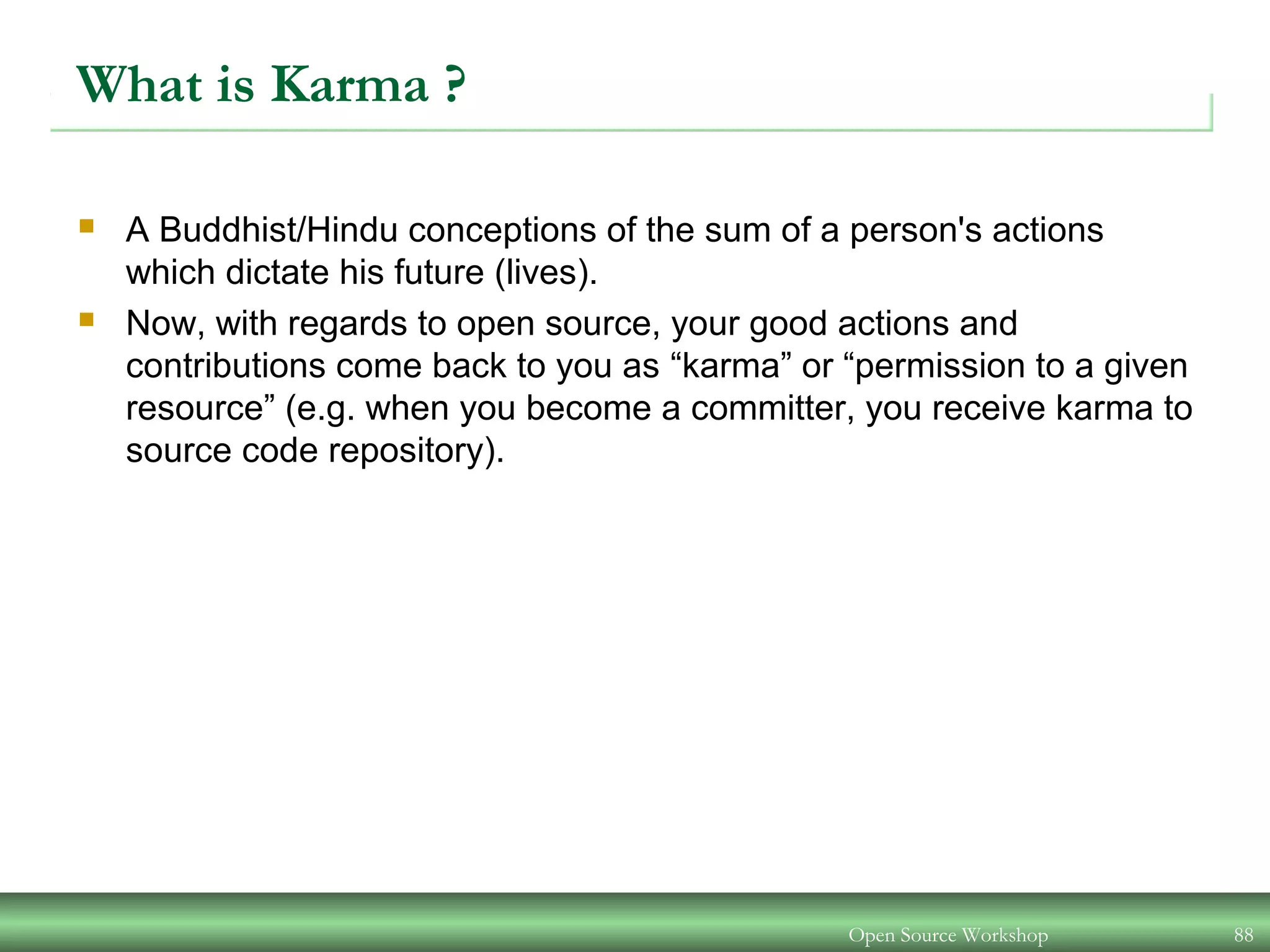 What is Karma ?

A Buddhist/Hindu conceptions of the sum of a person's actions which dictate his future (lives).

Now, with regards to open source, your good actions and contributions come back to you as “karma” or “permission to a given resource” (e.g. when you become a committer, you receive karma to source code repository).

Open Source Workshop 88